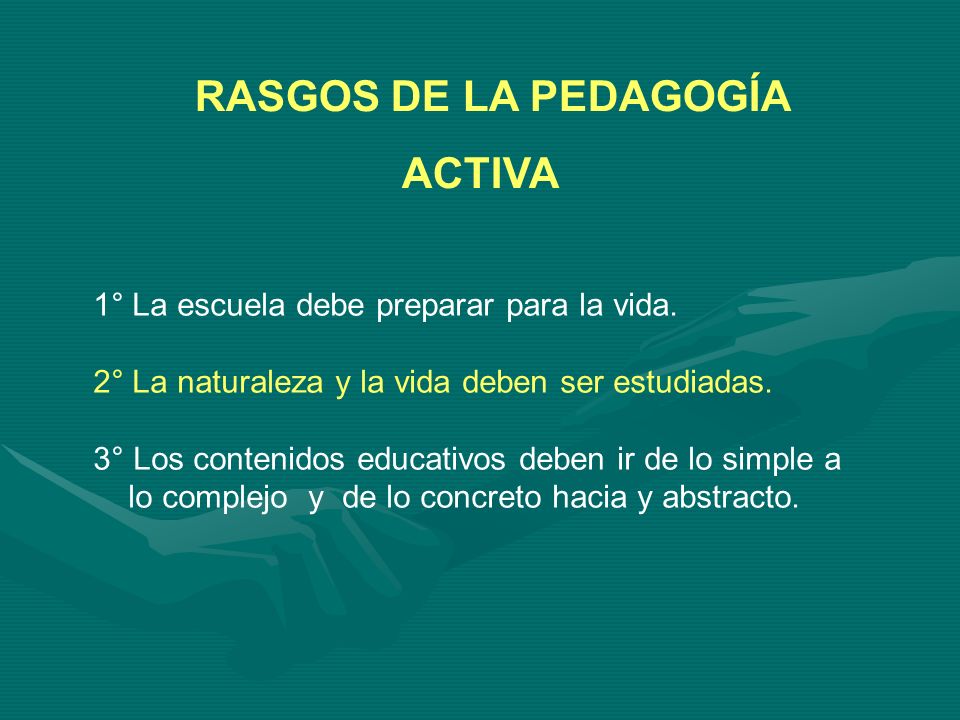 RASGOS DE LA PEDAGOGÍA ACTIVA

1° La escuela debe preparar para la vida.

2° La naturaleza y la vida deben ser estudiadas.

3° Los contenidos educativos deben ir de lo simple a lo complejo y de lo concreto hacia y abstracto.